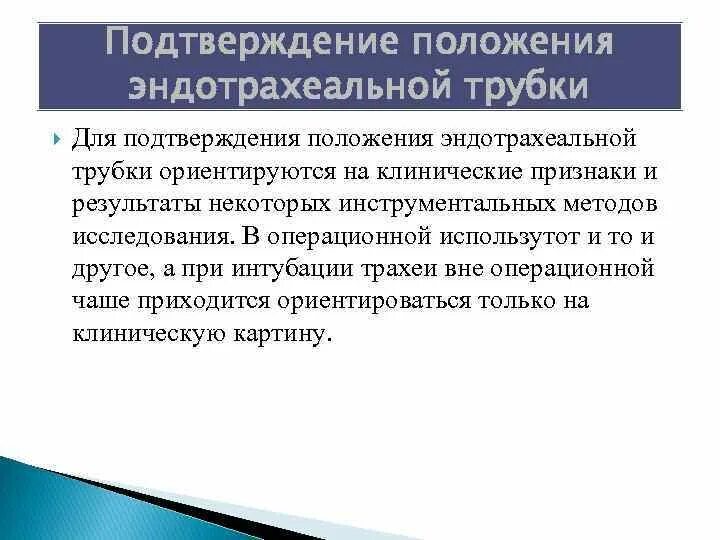 Подтверждение положения эндотрахеальной трубки

Для подтверждения положения эндотрахеальной трубки ориентируются на клинические признаки и результаты некоторых инструментальных методов исследования. В операционной использутот и то и другое, а при интубации трахеи вне операционной чаше приходится ориентироваться только на клиническую картину.